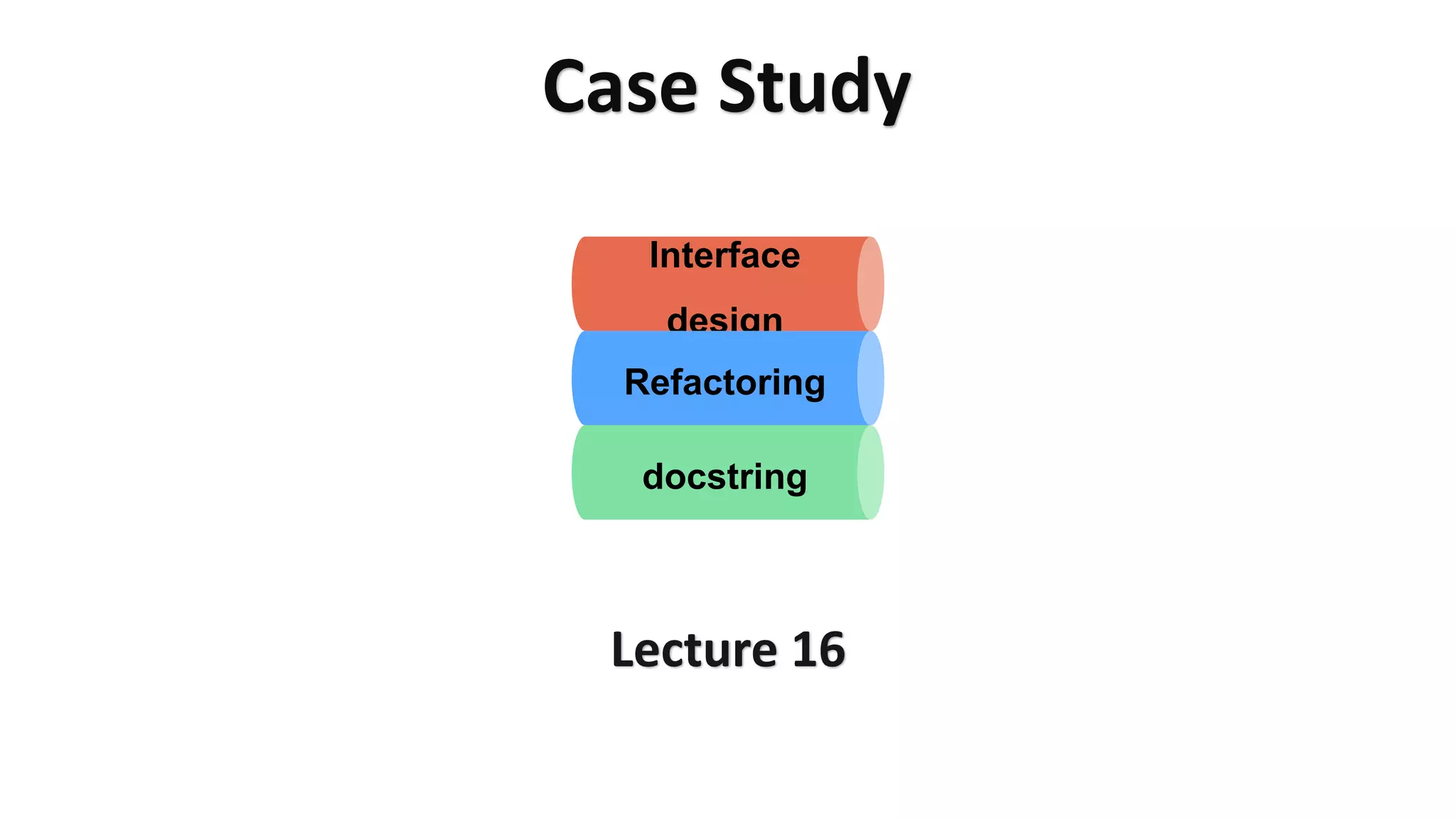 Case Study

Interface design

Refactoring

docstring

Lecture 16